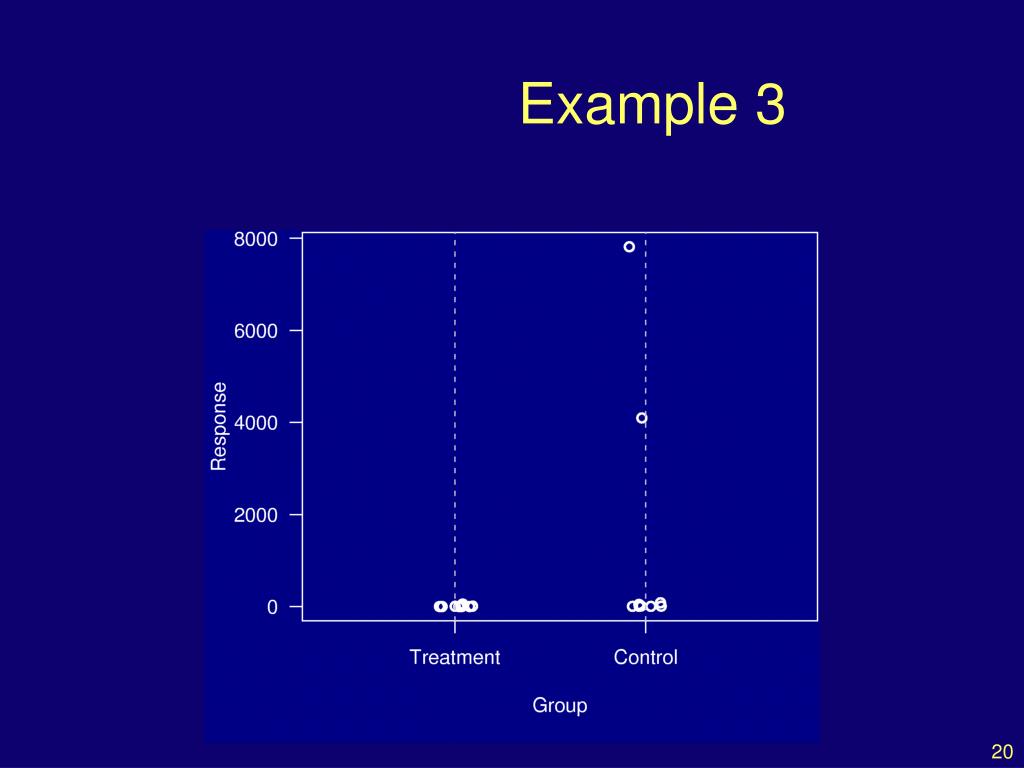 Example 3

8000
6000
4000
2000
0

Response

Treatment
Control

Group

20